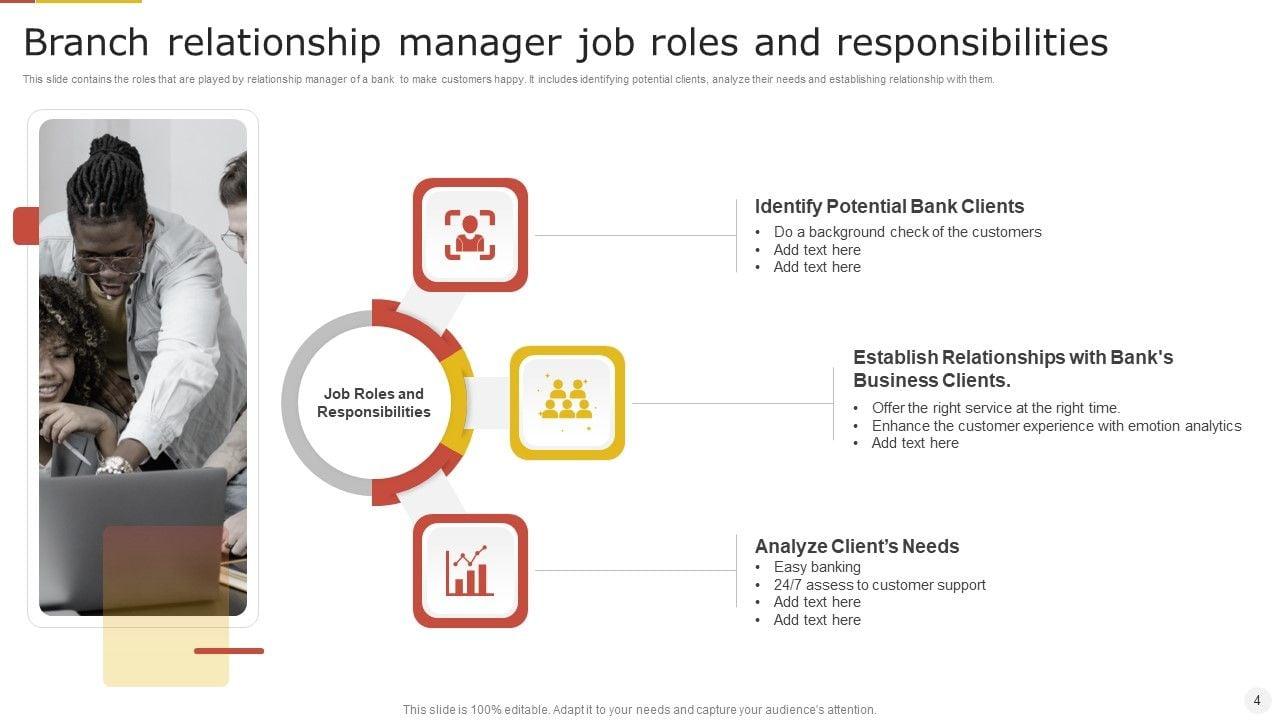 Branch relationship manager job roles and responsibilities

This slide contains the roles that are played by relationship manager of a bank. to make customers happy. It includes identifying potential clients, analyze their needs and establishing relationship with them.

Job Roles and Responsibilities

Identify Potential Bank Clients
• Do a background check of the customers
• Add text here
• Add text here

Establish Relationships with Bank's Business Clients.
• Offer the right service at the right time.
• Enhance the customer experience with emotion analytics
• Add text here

Analyze Client's Needs
• Easy banking
• 24/7 assess to customer support
• Add text here
• Add text here

This slide is 100% editable. Adapt it to your needs and capture your audience's attention.

4